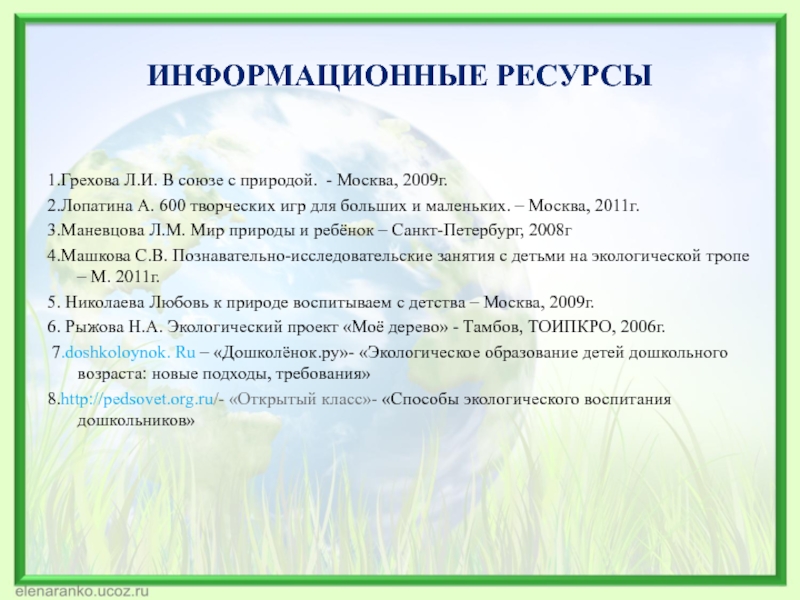 ИНФОРМАЦИОННЫЕ РЕСУРСЫ

1.Грехова Л.И. В союзе с природой. - Москва, 2009г.

2.Лопатина А. 600 творческих игр для больших и маленьких. – Москва, 2011г.

3.Маневцова Л.М. Мир природы и ребёнок – Санкт-Петербург, 2008г

4.Машкова С.В. Познавательно-исследовательские занятия с детьми на экологической тропе – М. 2011г.

5. Николаева Любовь к природе воспитываем с детства – Москва, 2009г.

6. Рыжова Н.А. Экологический проект «Моё дерево» - Тамбов, ТОИПКРО, 2006г.

7.doshkoloynok. Ru – «Дошколёнок.ру»- «Экологическое образование детей дошкольного возраста: новые подходы, требования»

8.http://pedsovet.org.ru/- «Открытый класс»- «Способы экологического воспитания дошкольников»

elenaranko.ucoz.ru